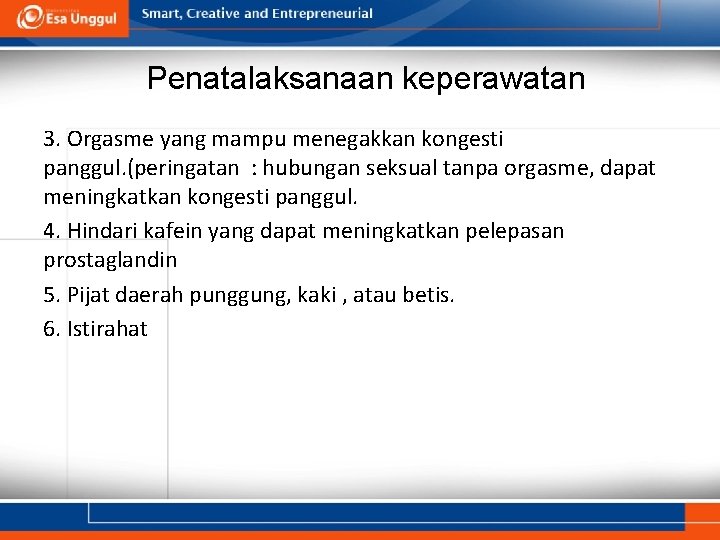 Esa Unggul

Smart, Creative and Entrepreneurial

Penatalaksanaan keperawatan

3. Orgasme yang mampu menegakkan kongesti panggul.(peringatan : hubungan seksual tanpa orgasme, dapat meningkatkan kongesti panggul.

4. Hindari kafein yang dapat meningkatkan pelepasan prostaglandin

5. Pijat daerah punggung, kaki , atau betis.

6. Istirahat